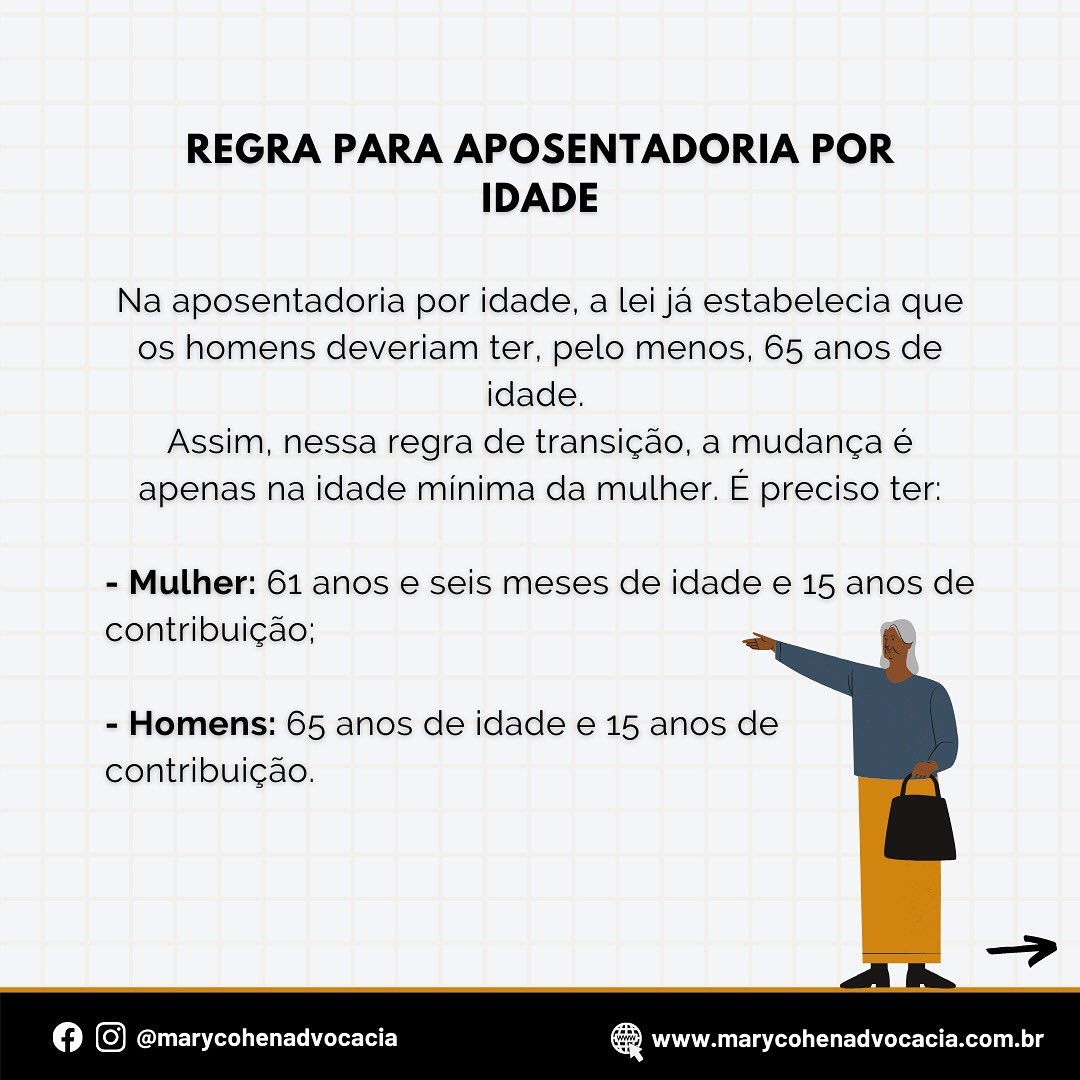 REGRA PARA APOSENTADORIA POR IDADE

Na aposentadoria por idade, a lei já estabelecia que os homens deveriam ter, pelo menos, 65 anos de idade.
Assim, nessa regra de transição, a mudança é apenas na idade mínima da mulher. É preciso ter:

- Mulher: 61 anos e seis meses de idade e 15 anos de contribuição;

- Homens: 65 anos de idade e 15 anos de contribuição.

@marycohenadvocacia

www.marycohenadvocacia.com.br